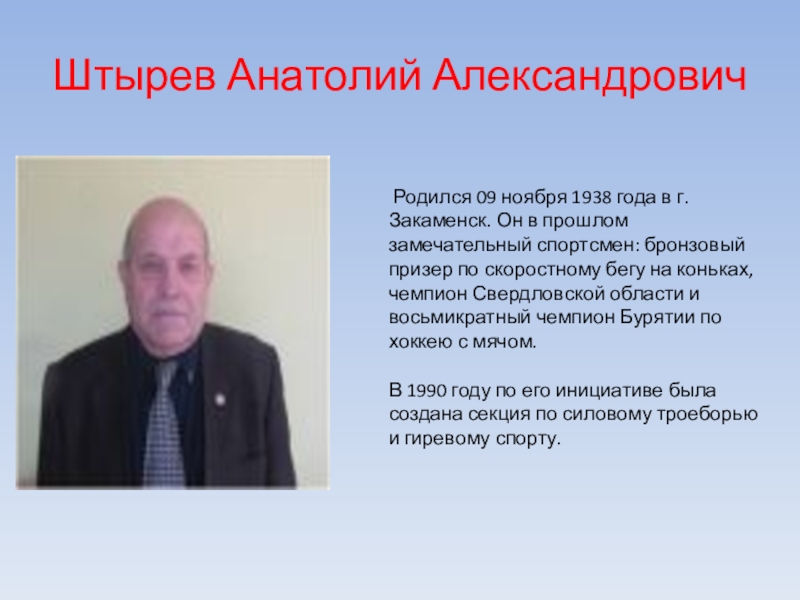 Штырев Анатолий Александрович

Родился 09 ноября 1938 года в г. Закаменск. Он в прошлом замечательный спортсмен: бронзовый призер по скоростному бегу на коньках, чемпион Свердловской области и восьмикратный чемпион Бурятии по хоккею с мячом.

В 1990 году по его инициативе была создана секция по силовому троеборью и гиревому спорту.